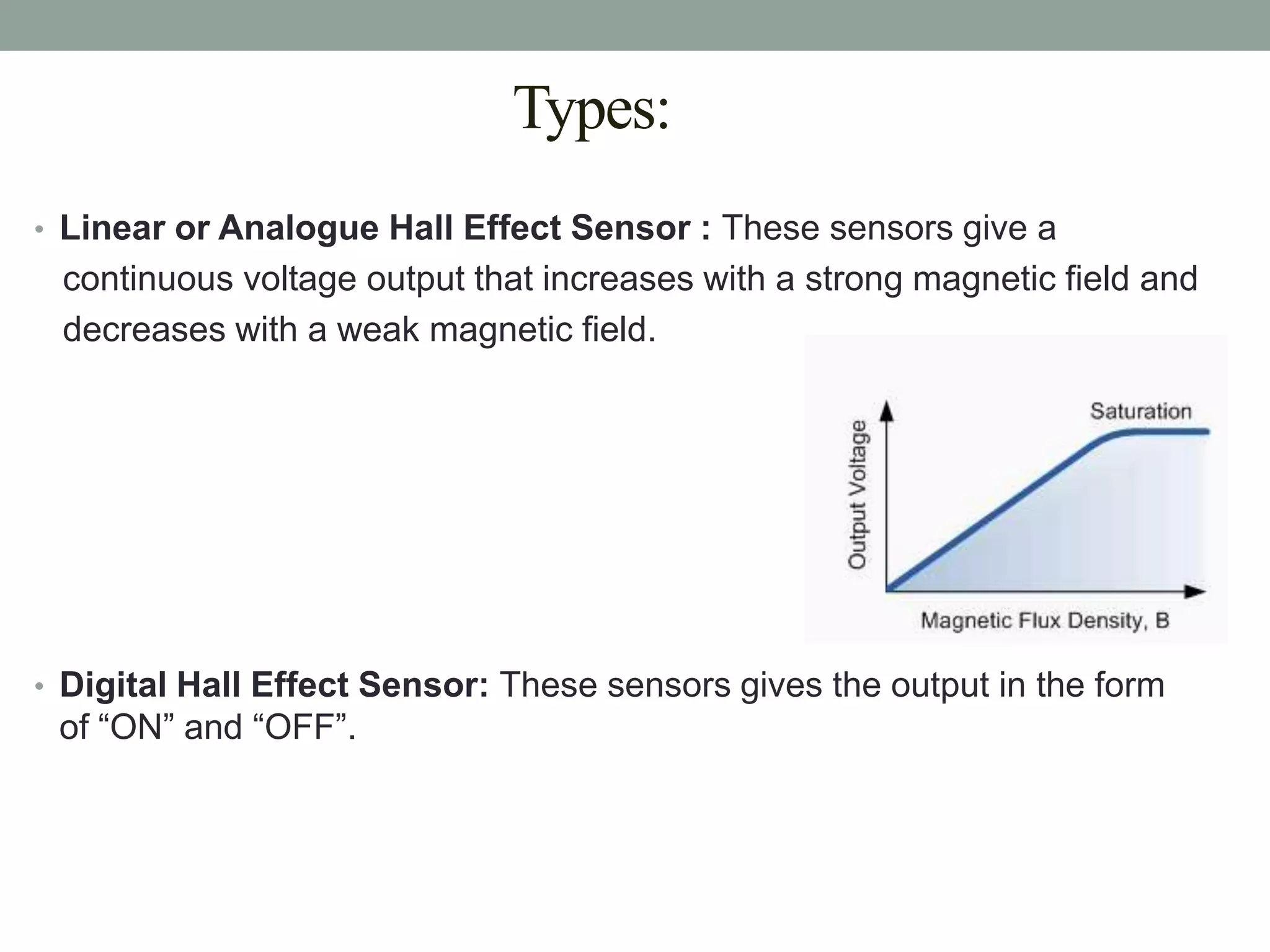 Types:

• Linear or Analogue Hall Effect Sensor : These sensors give a continuous voltage output that increases with a strong magnetic field and decreases with a weak magnetic field.

Saturation
Output Voltage
Magnetic Flux Density, B

• Digital Hall Effect Sensor: These sensors gives the output in the form of “ON” and “OFF”.